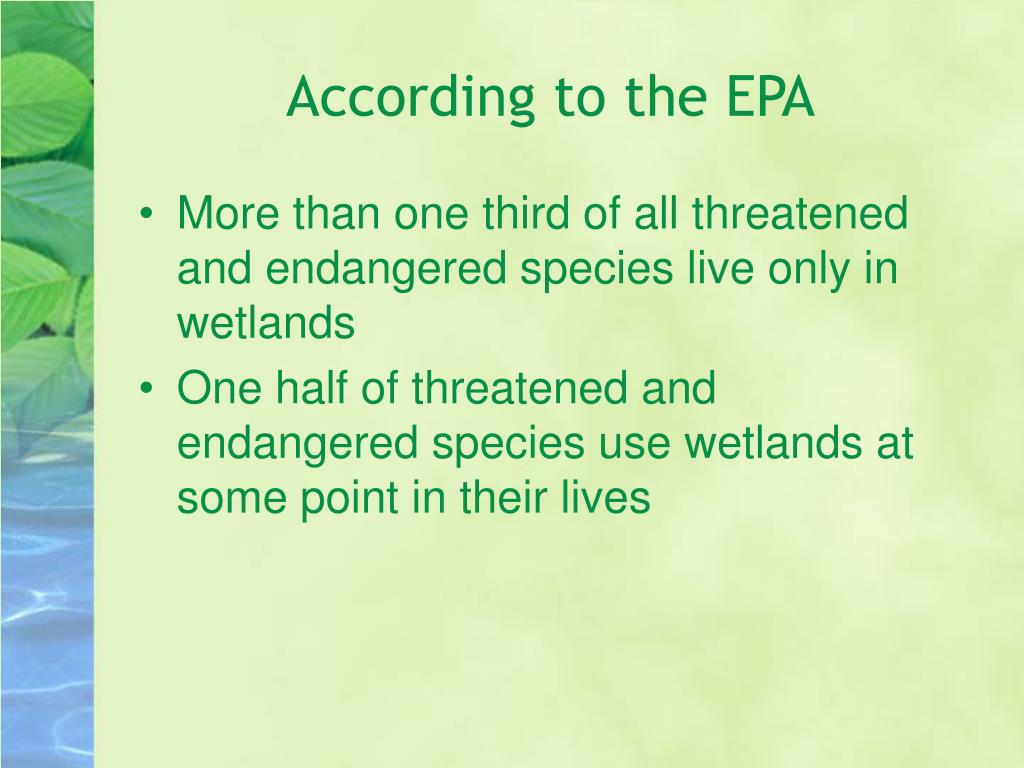 According to the EPA

• More than one third of all threatened and endangered species live only in wetlands
• One half of threatened and endangered species use wetlands at some point in their lives